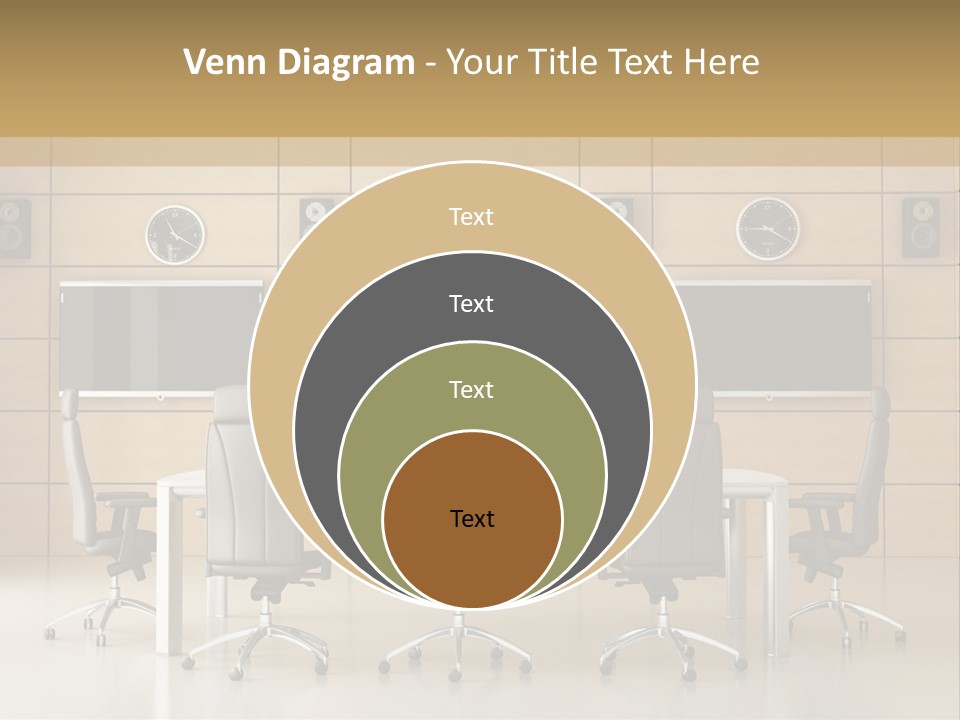 Venn Diagram - Your Title Text Here

Text

Text

Text

Text